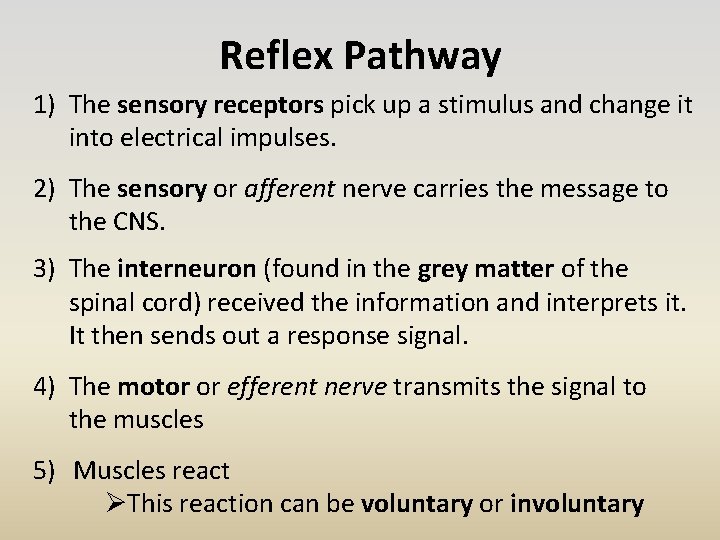 Reflex Pathway

1) The sensory receptors pick up a stimulus and change it into electrical impulses.

2) The sensory or afferent nerve carries the message to the CNS.

3) The interneuron (found in the grey matter of the spinal cord) received the information and interprets it. It then sends out a response signal.

4) The motor or efferent nerve transmits the signal to the muscles

5) Muscles react

➢This reaction can be voluntary or involuntary